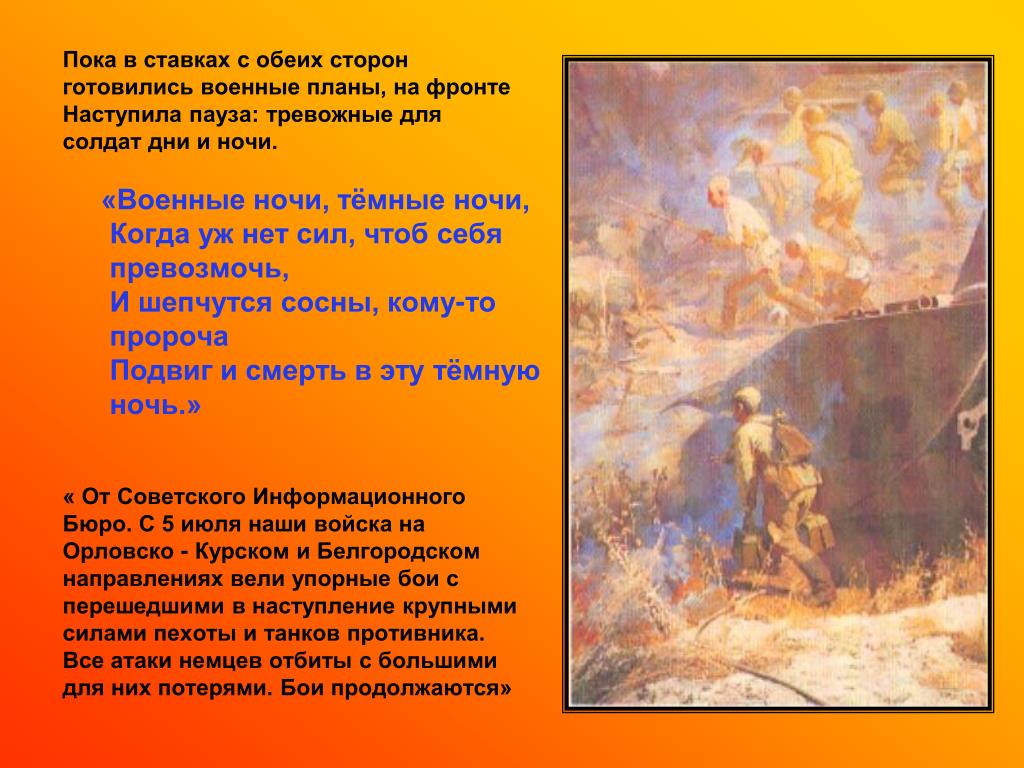 Пока в ставках с обеих сторон готовились военные планы, на фронте Наступила пауза: тревожные для солдат дни и ночи.

«Военные ночи, тёмные ночи,
Когда уж нет сил, чтоб себя превозмочь,
И шепчутся сосны, кому-то пророча
Подвиг и смерть в эту тёмную ночь.»

« От Советского Информационного Бюро. С 5 июля наши войска на Орловско - Курском и Белгородском направлениях вели упорные бои с перешедшими в наступление крупными силами пехоты и танков противника. Все атаки немцев отбиты с большими для них потерями. Бои продолжаются»